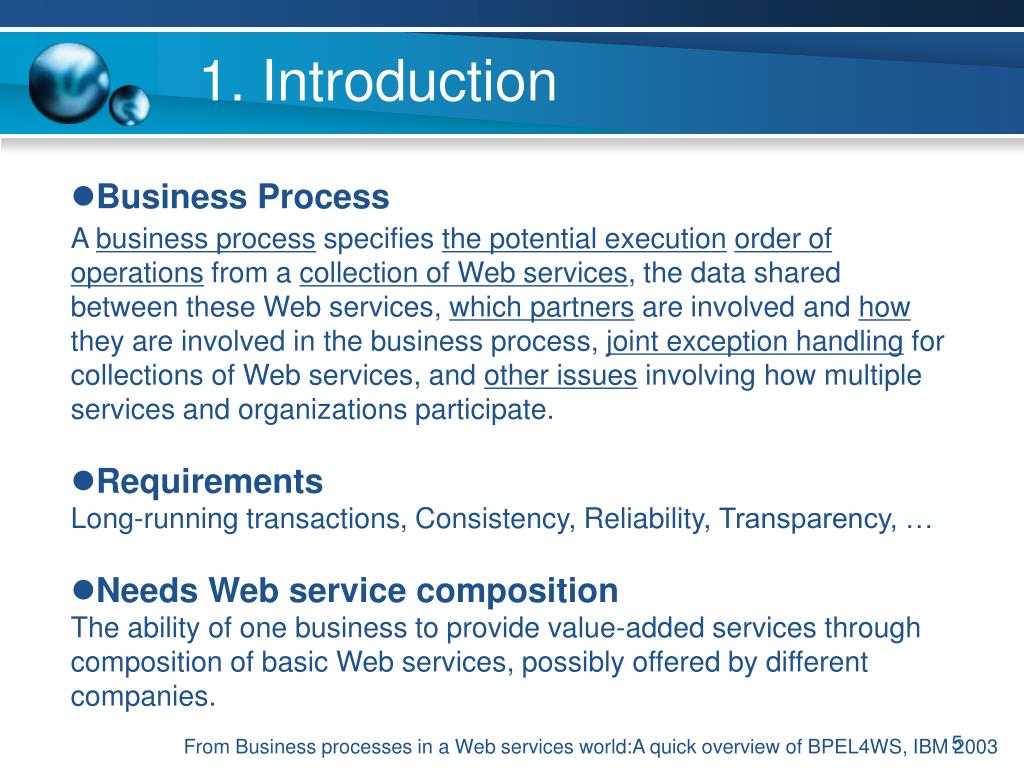 1. Introduction

●Business Process

A business process specifies the potential execution order of operations from a collection of Web services, the data shared between these Web services, which partners are involved and how they are involved in the business process, joint exception handling for collections of Web services, and other issues involving how multiple services and organizations participate.

●Requirements

Long-running transactions, Consistency, Reliability, Transparency, …

●Needs Web service composition

The ability of one business to provide value-added services through composition of basic Web services, possibly offered by different companies.

From Business processes in a Web services world:A quick overview of BPEL4WS, IBM 2003

5